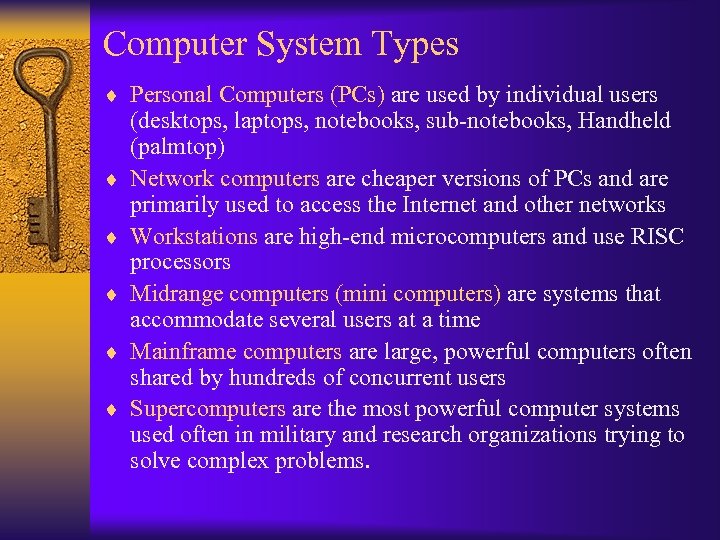 Computer System Types

♦ Personal Computers (PCs) are used by individual users (desktops, laptops, notebooks, sub-notebooks, Handheld (palmtop)

♦ Network computers are cheaper versions of PCs and are primarily used to access the Internet and other networks

♦ Workstations are high-end microcomputers and use RISC processors

♦ Midrange computers (mini computers) are systems that accommodate several users at a time

♦ Mainframe computers are large, powerful computers often shared by hundreds of concurrent users

♦ Supercomputers are the most powerful computer systems used often in military and research organizations trying to solve complex problems.